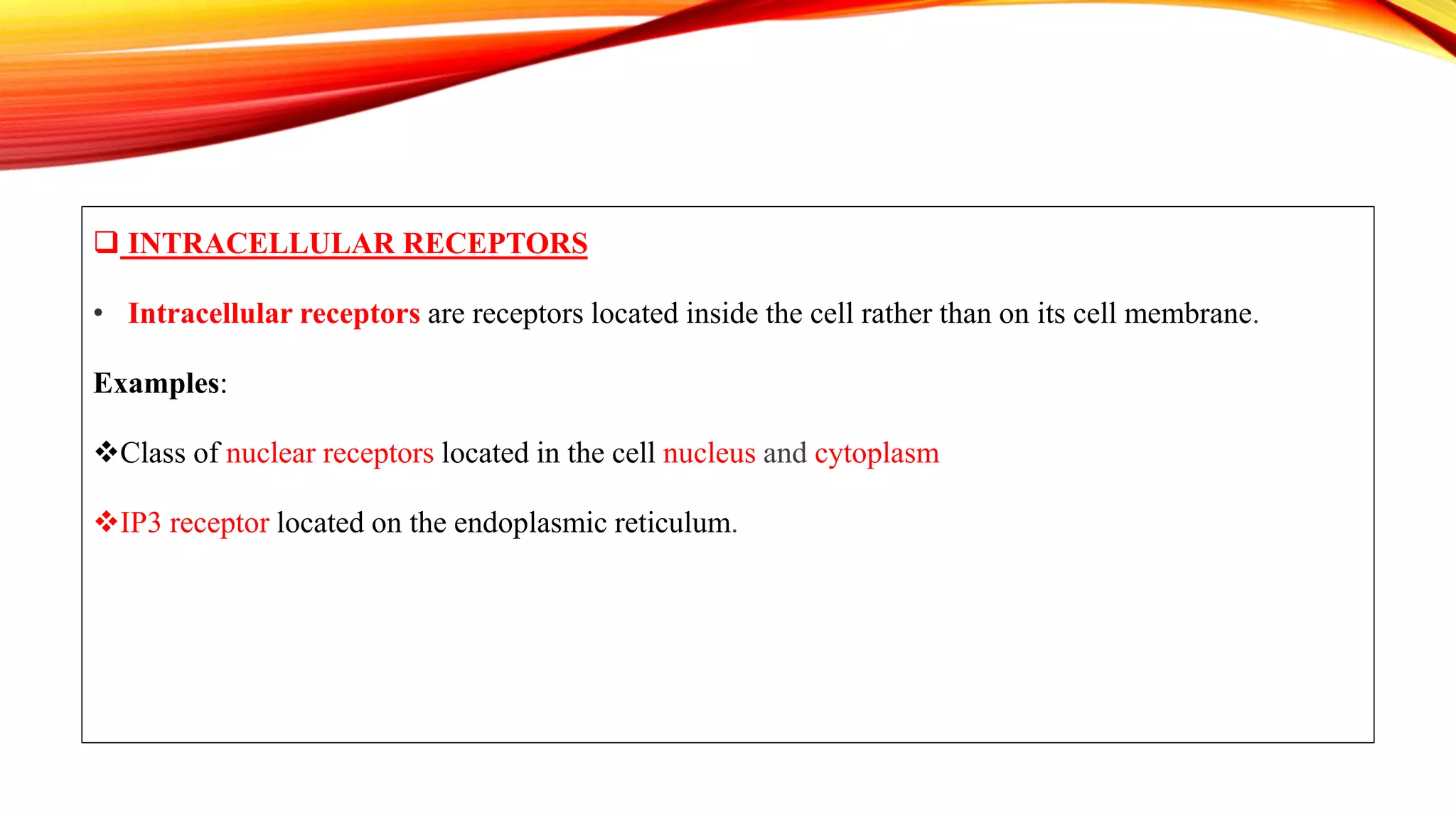 ❑ INTRACELLULAR RECEPTORS

• Intracellular receptors are receptors located inside the cell rather than on its cell membrane.

Examples:

❖Class of nuclear receptors located in the cell nucleus and cytoplasm

❖IP3 receptor located on the endoplasmic reticulum.